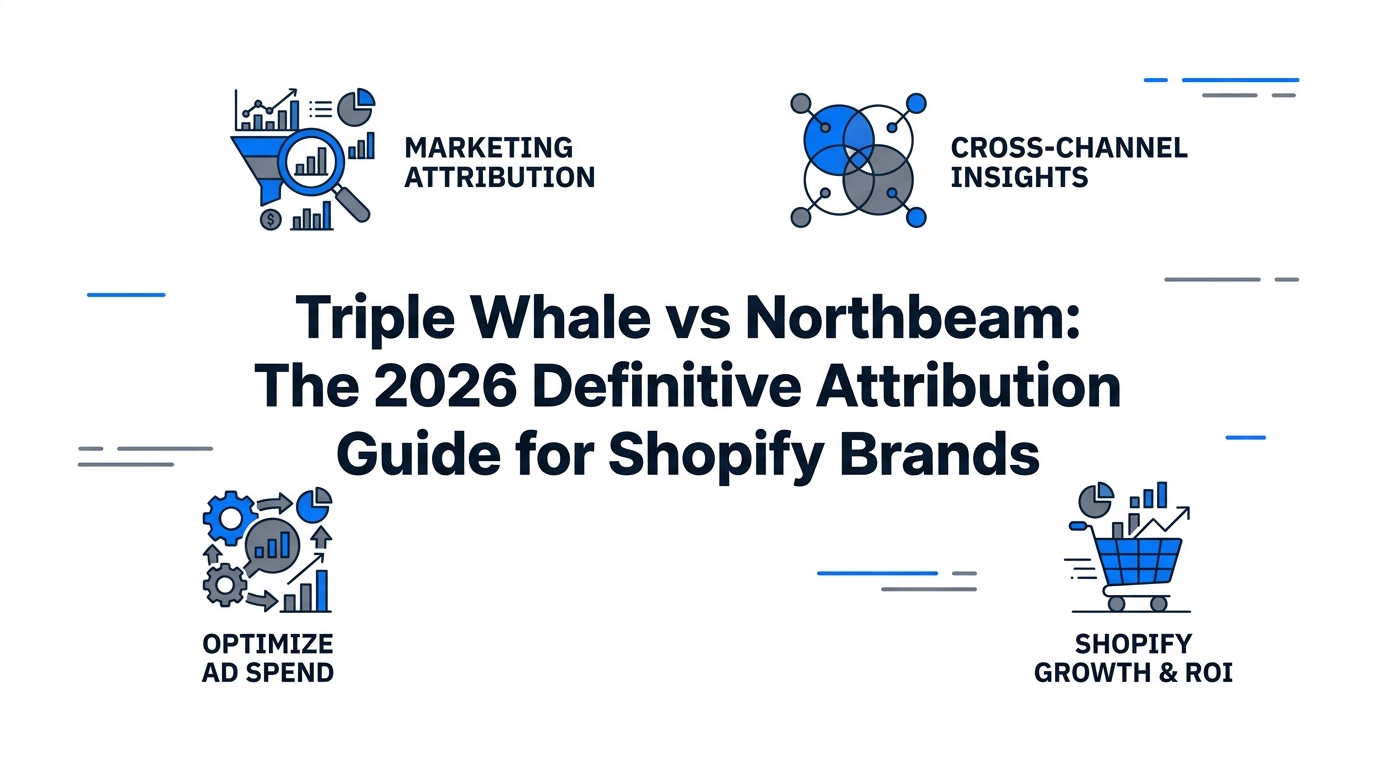 MARKETING ATTRIBUTION

CROSS-CHANNEL INSIGHTS

Triple Whale vs Northbeam: The 2026 Definitive Attribution Guide for Shopify Brands

OPTIMIZE AD SPEND

SHOPIFY GROWTH & ROI